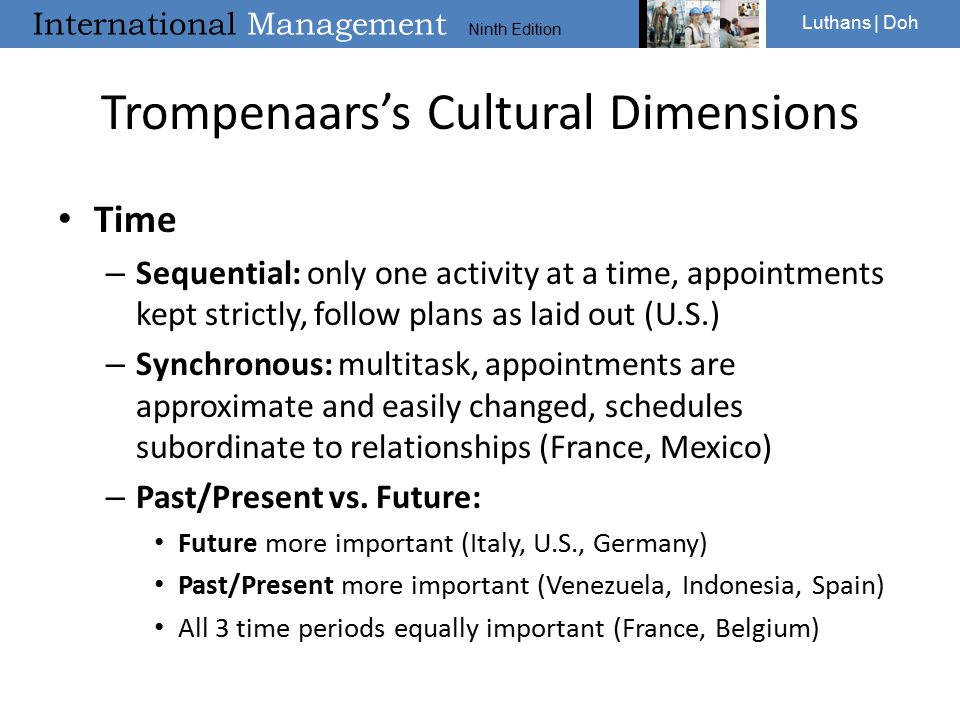 International Management Ninth Edition

Luthans | Doh

Trompenaars's Cultural Dimensions

• Time
– Sequential: only one activity at a time, appointments kept strictly, follow plans as laid out (U.S.)
– Synchronous: multitask, appointments are approximate and easily changed, schedules subordinate to relationships (France, Mexico)
– Past/Present vs. Future:
• Future more important (Italy, U.S., Germany)
• Past/Present more important (Venezuela, Indonesia, Spain)
• All 3 time periods equally important (France, Belgium)